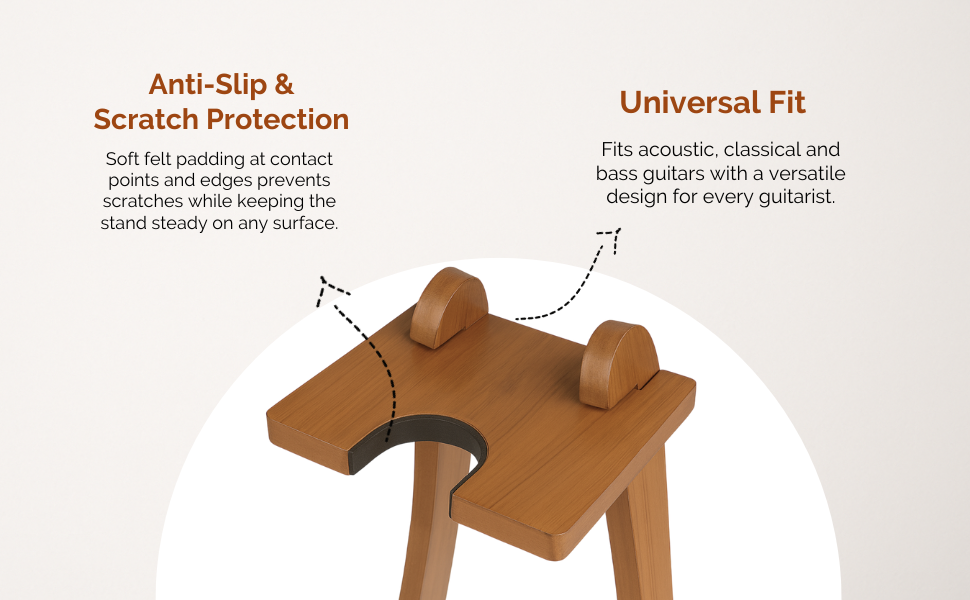 Anti-Slip &
Scratch Protection

Soft felt padding at contact points and edges prevents scratches while keeping the stand steady on any surface.

Universal Fit

Fits acoustic, classical and bass guitars with a versatile design for every guitarist.